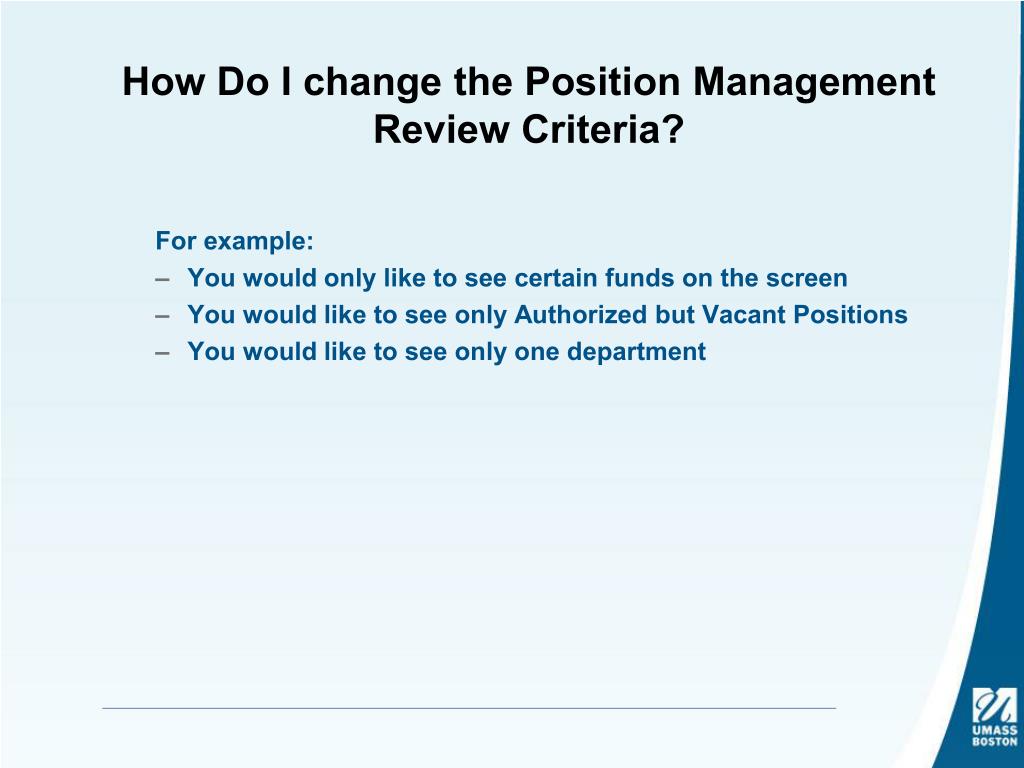 How Do I change the Position Management Review Criteria?

For example:
– You would only like to see certain funds on the screen
– You would like to see only Authorized but Vacant Positions
– You would like to see only one department

UMASS
BOSTON